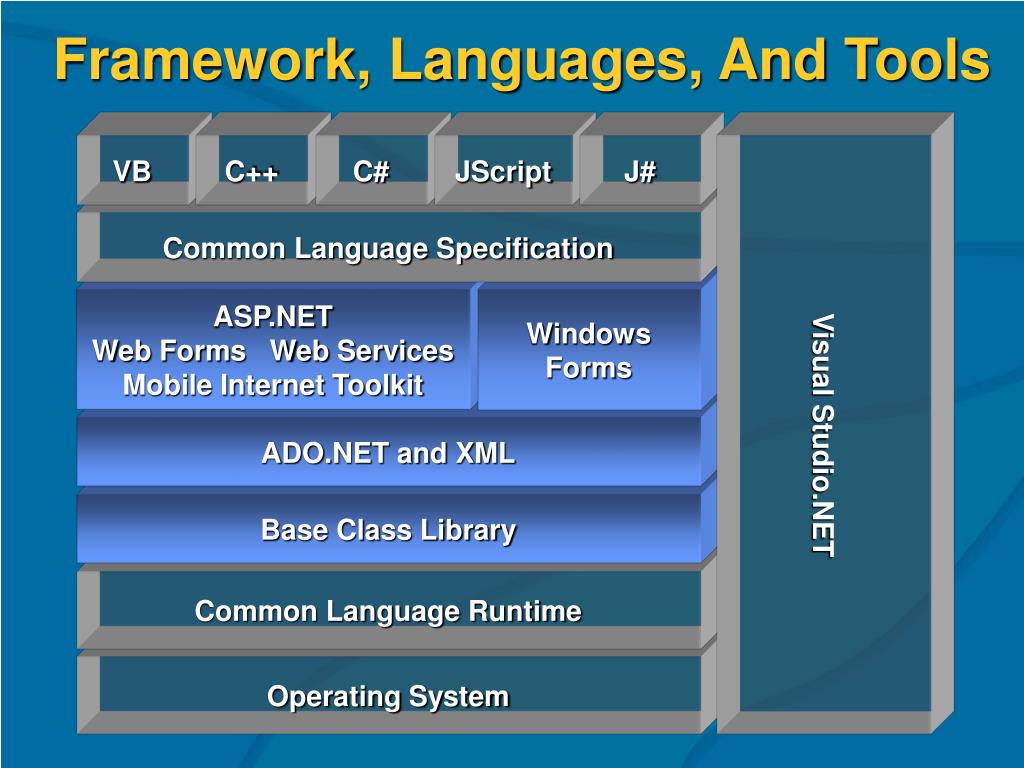 Framework, Languages, And Tools

VB

C++

C#

JScript

J#

Common Language Specification

ASP.NET
Web Forms Web Services
Mobile Internet Toolkit

Windows Forms

ADO.NET and XML

Base Class Library

Common Language Runtime

Operating System

Visual Studio.NET